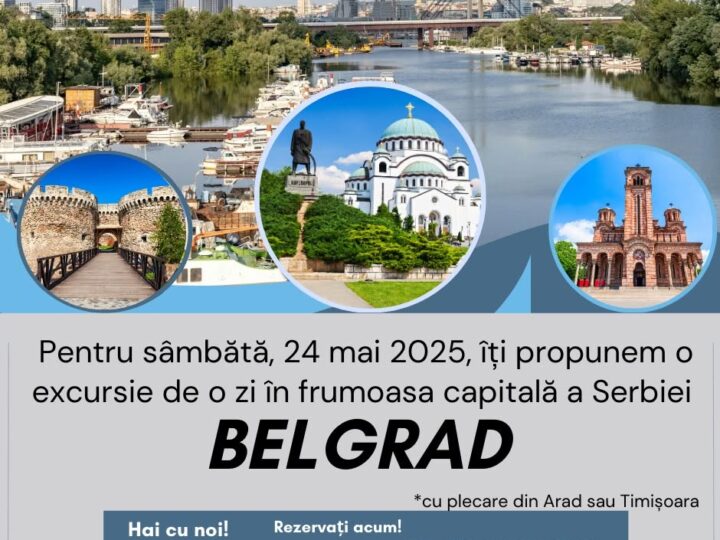 Pentru sâmbătă, 24 mai 2025, îți propunem o excursie de o zi în frumoasa capitală a Serbiei

BELGRAD

*cu plecare din Arad sau Timișoara

Hai cu noi!

Rezervați acum!